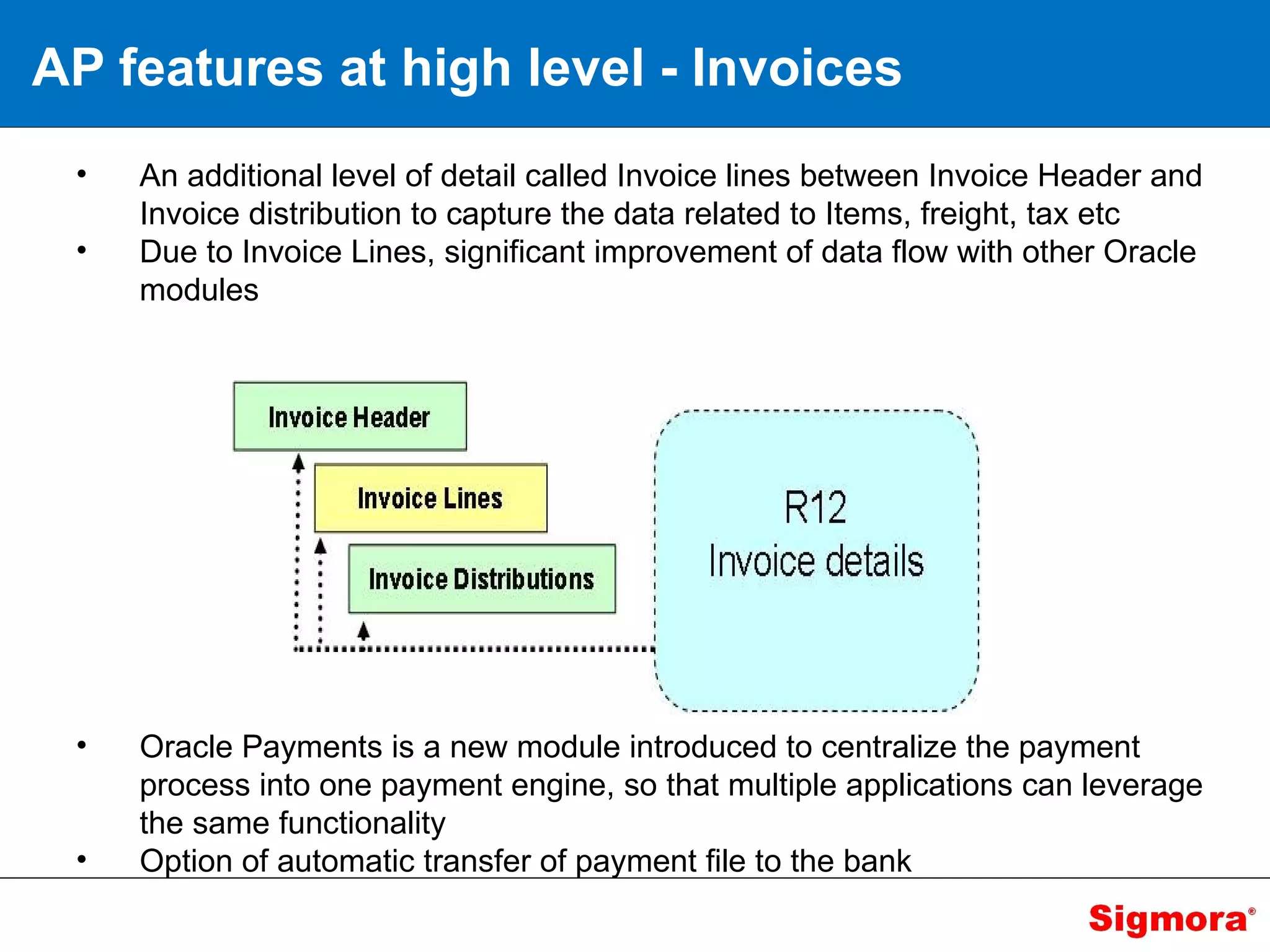 AP features at high level - Invoices

• An additional level of detail called Invoice lines between Invoice Header and Invoice distribution to capture the data related to Items, freight, tax etc
• Due to Invoice Lines, significant improvement of data flow with other Oracle modules

Invoice Header
Invoice Lines
Invoice Distributions
R12
Invoice details

• Oracle Payments is a new module introduced to centralize the payment process into one payment engine, so that multiple applications can leverage the same functionality
• Option of automatic transfer of payment file to the bank

Sigmora®